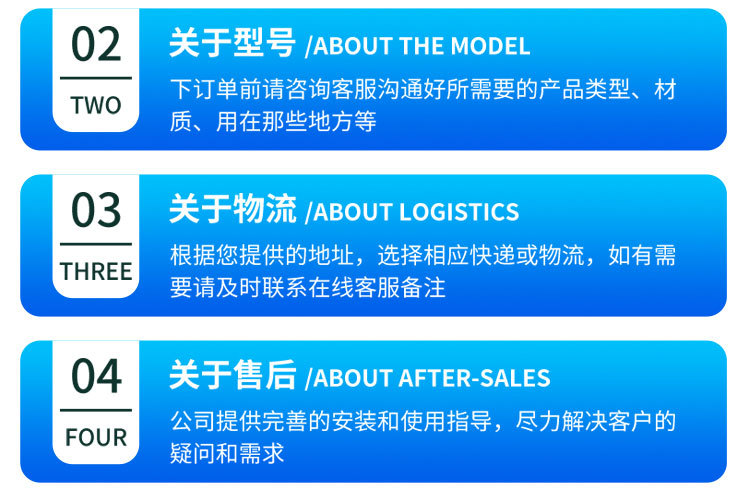 02
TWO

关于型号 /ABOUT THE MODEL

下订单前请咨询客服沟通好所需要的产品类型、材质、用在那些地方等

03
THREE

关于物流 /ABOUT LOGISTICS

根据您提供的地址，选择相应快递或物流，如有需要请及时联系在线客服备注

04
FOUR

关于售后 /ABOUT AFTER-SALES

公司提供完善的安装和使用指导，尽力解决客户的疑问和需求